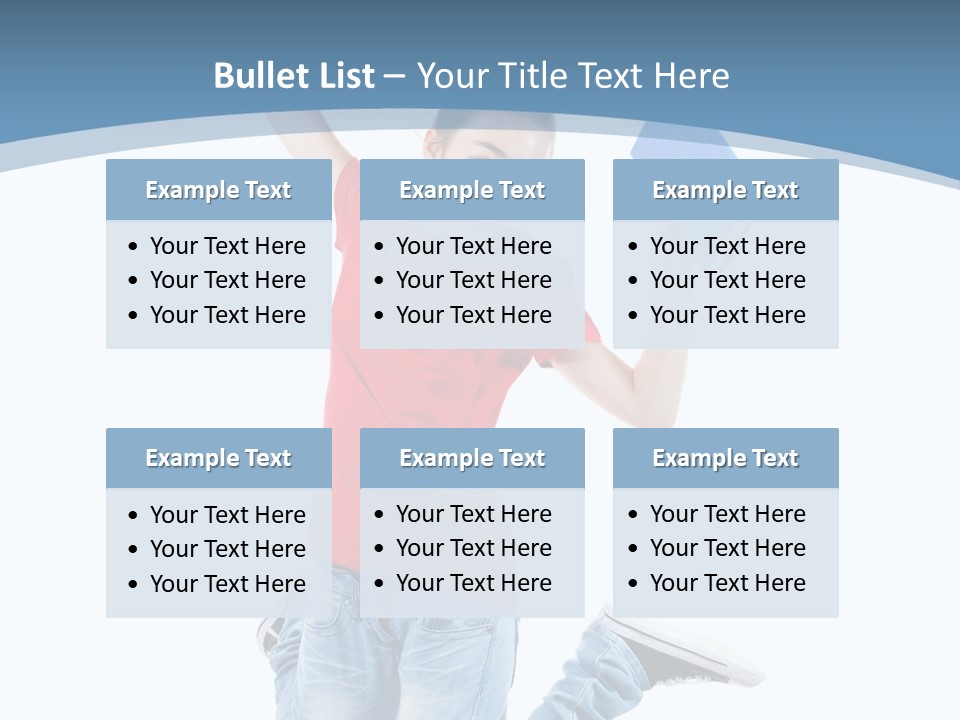 Bullet List – Your Title Text Here

Example Text
• Your Text Here
• Your Text Here
• Your Text Here

Example Text
• Your Text Here
• Your Text Here
• Your Text Here

Example Text
• Your Text Here
• Your Text Here
• Your Text Here

Example Text
• Your Text Here
• Your Text Here
• Your Text Here

Example Text
• Your Text Here
• Your Text Here
• Your Text Here

Example Text
• Your Text Here
• Your Text Here
• Your Text Here